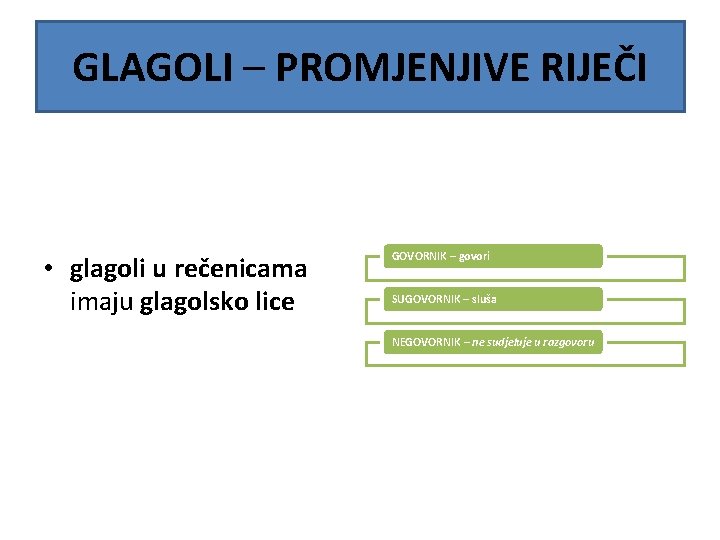 GLAGOLI – PROMJENJIVE RIJEČI

• glagoli u rečenicama imaju glagolsko lice

GOVORNIK – govori

SUGOVORNIK – sluša

NEGOVORNIK – ne sudjeluje u razgovoru